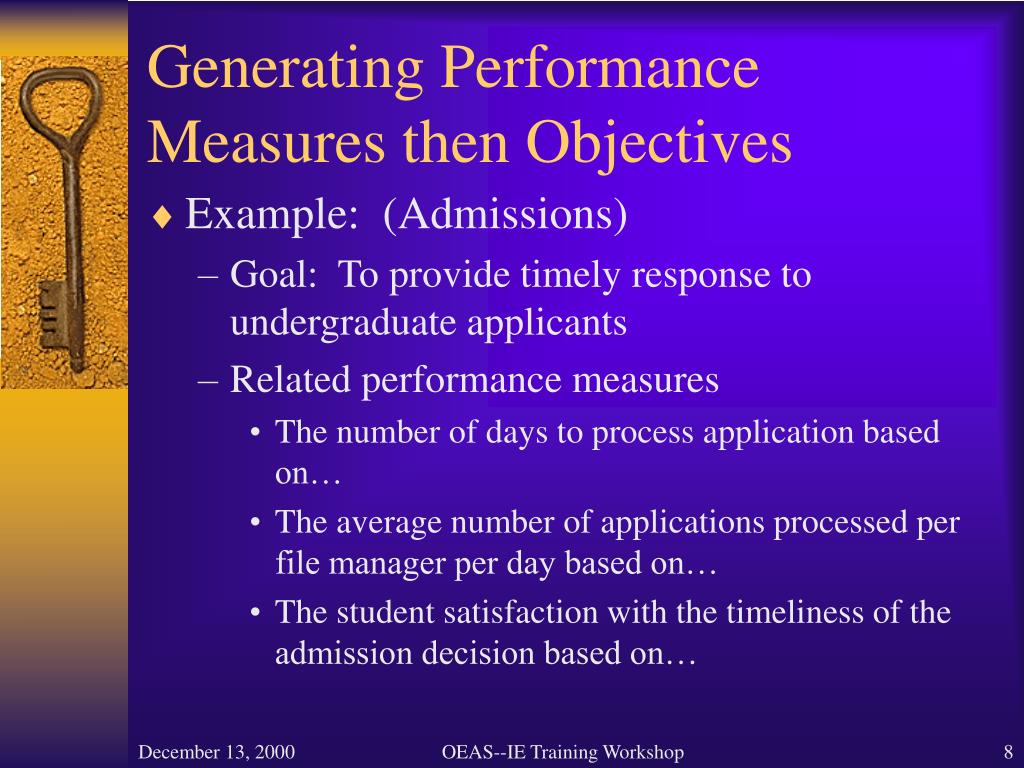 Generating Performance Measures then Objectives

♦ Example: (Admissions)

– Goal: To provide timely response to undergraduate applicants

– Related performance measures

• The number of days to process application based on…

• The average number of applications processed per file manager per day based on…

• The student satisfaction with the timeliness of the admission decision based on…

December 13, 2000

OEAS--IE Training Workshop

8